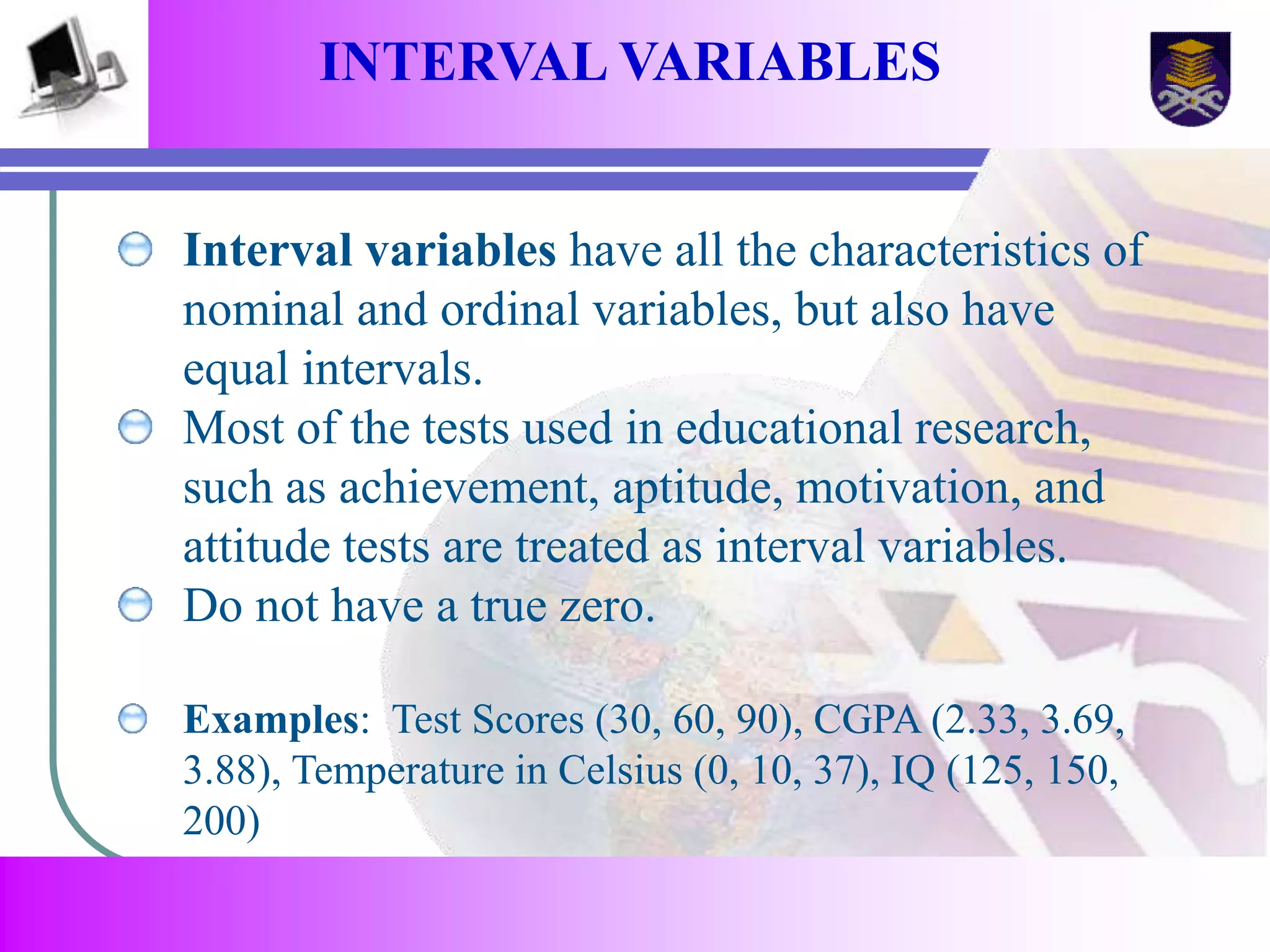 INTERVAL VARIABLES

Interval variables have all the characteristics of nominal and ordinal variables, but also have equal intervals.

Most of the tests used in educational research, such as achievement, aptitude, motivation, and attitude tests are treated as interval variables.

Do not have a true zero.

Examples: Test Scores (30, 60, 90), CGPA (2.33, 3.69, 3.88), Temperature in Celsius (0, 10, 37), IQ (125, 150, 200)